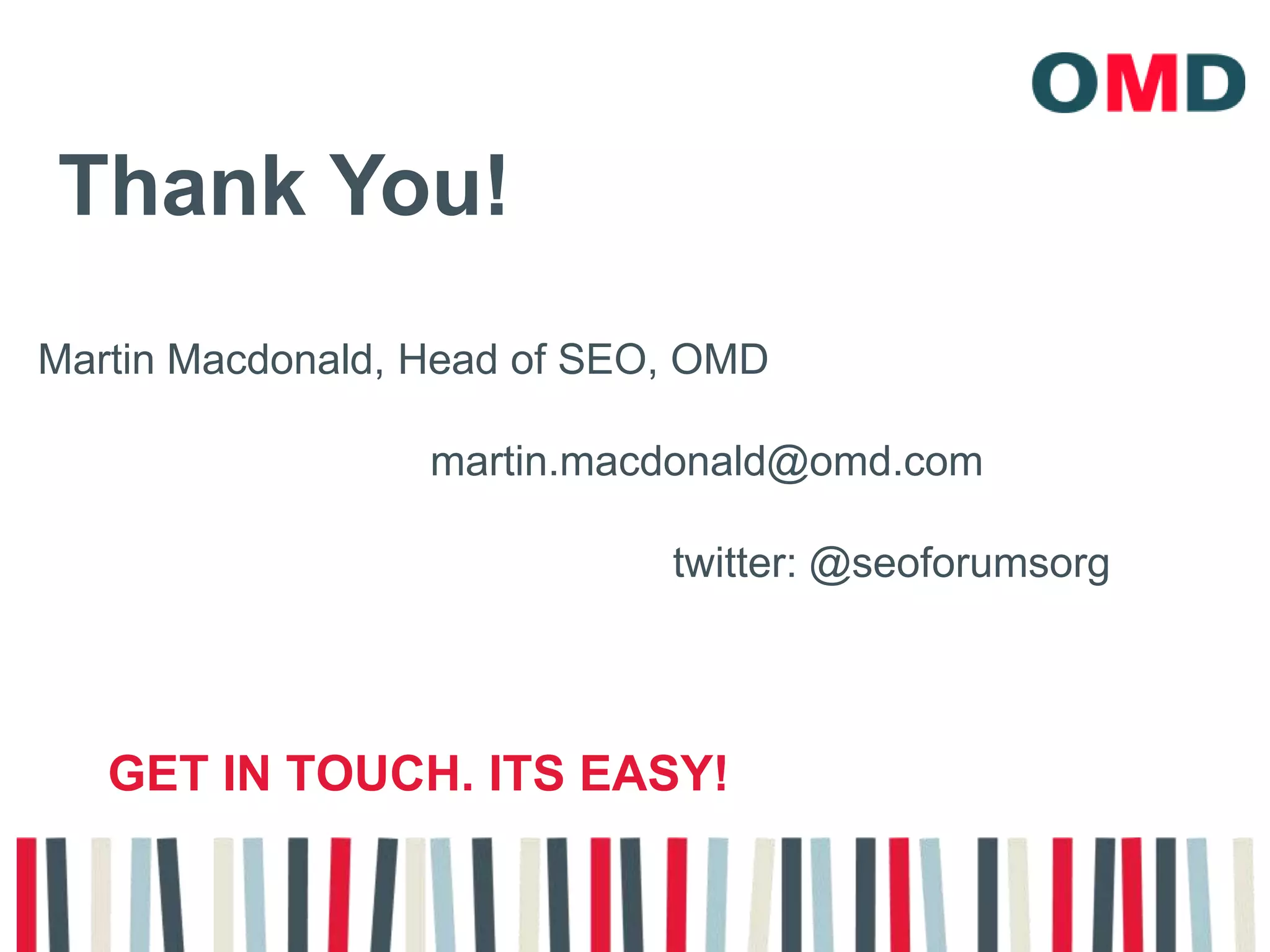 OMD

Thank You!

Martin Macdonald, Head of SEO, OMD

martin.macdonald@omd.com

twitter: @seoforumsorg

GET IN TOUCH. ITS EASY!